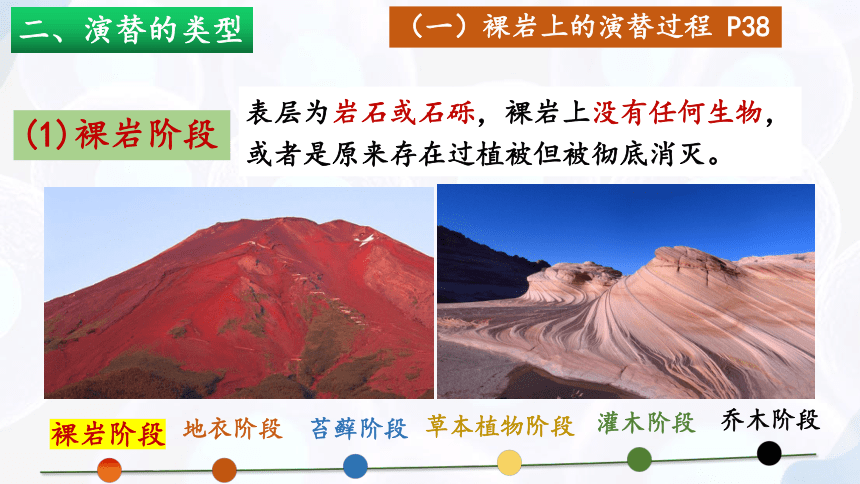 二、演替的类型

（一）裸岩上的演替过程 P38

(1)裸岩阶段

表层为岩石或石砾，裸岩上没有任何生物，或者是原来存在过植被但被彻底消灭。

裸岩阶段 地衣阶段 苔藓阶段 草本植物阶段 灌木阶段 乔木阶段